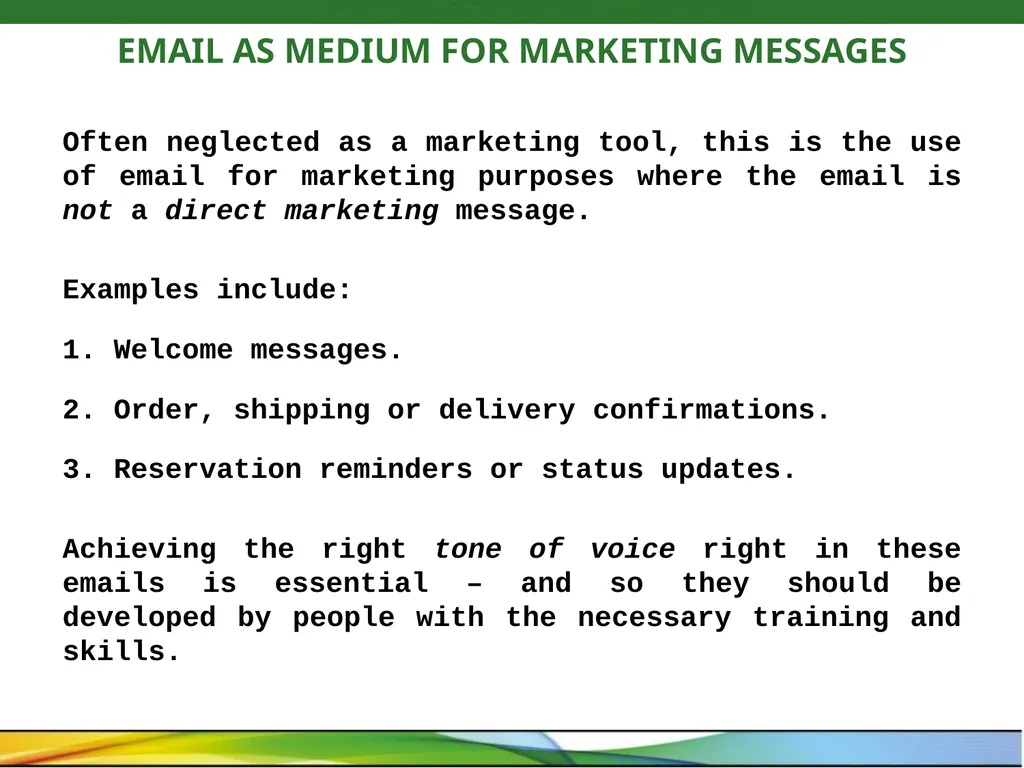 EMAIL AS MEDIUM FOR MARKETING MESSAGES

Often neglected as a marketing tool, this is the use of email for marketing purposes where the email is not a direct marketing message.

Examples include:

1. Welcome messages.

2. Order, shipping or delivery confirmations.

3. Reservation reminders or status updates.

Achieving the right tone of voice right in these emails is essential – and so they should be developed by people with the necessary training and skills.